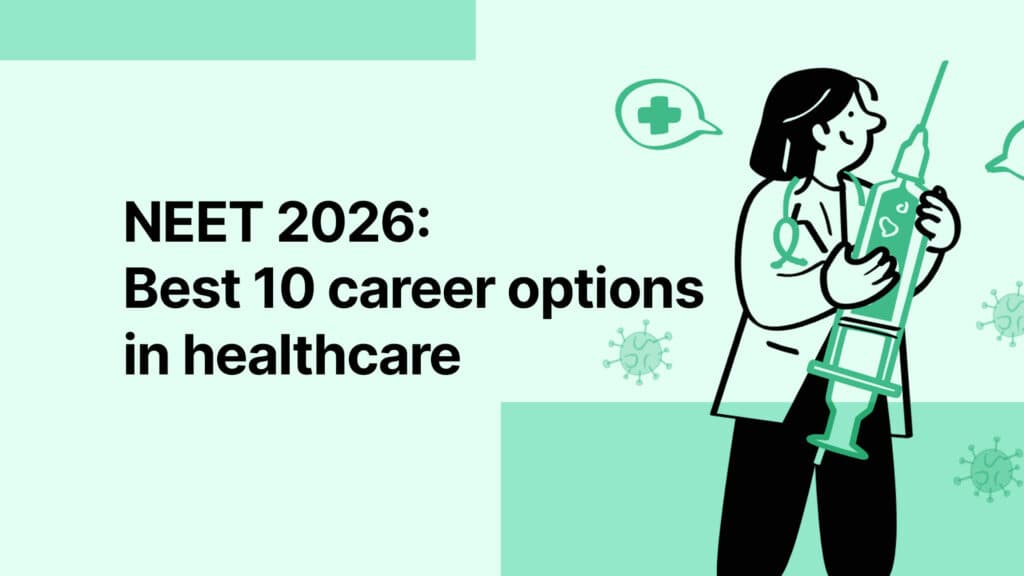 NEET 2026:
Best 10 career options in healthcare